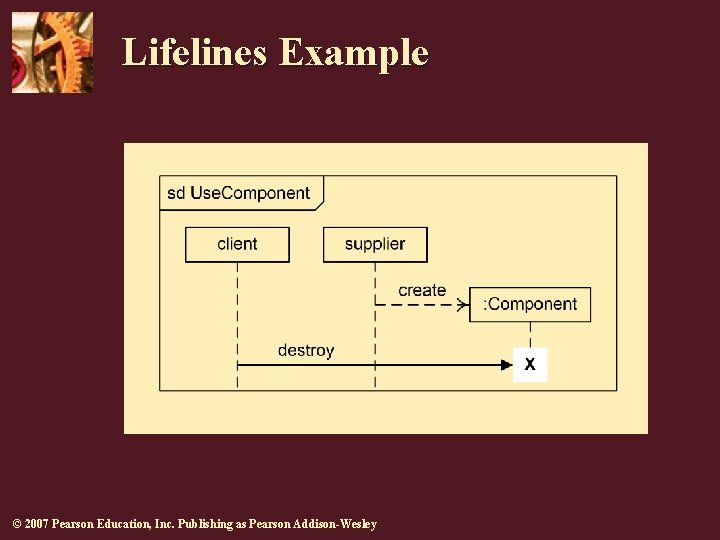 Lifelines Example

sd UseComponent

client

supplier

create

:Component

destroy

X

© 2007 Pearson Education, Inc. Publishing as Pearson Addison-Wesley